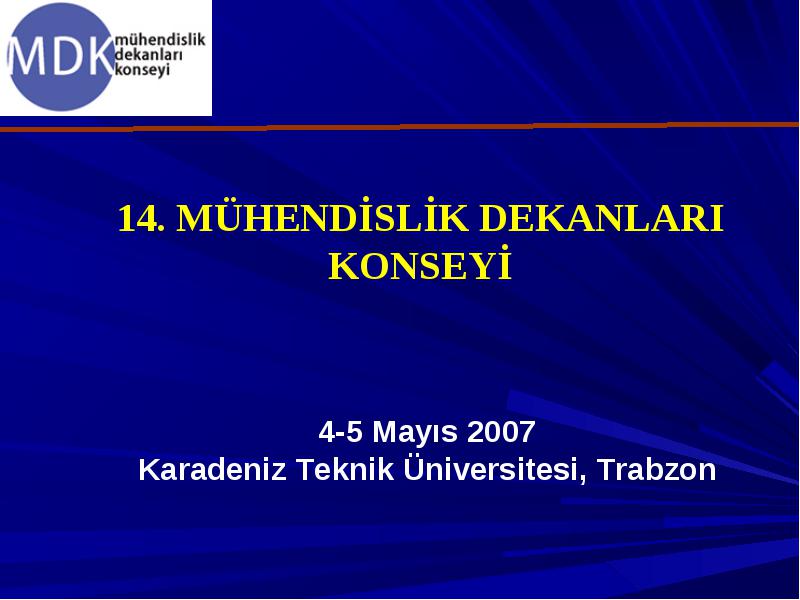 MDK mühendislik dekanları konseyi

14. MÜHENDİSLİK DEKANLARI KONSEYİ

4-5 Mayıs 2007
Karadeniz Teknik Üniversitesi, Trabzon